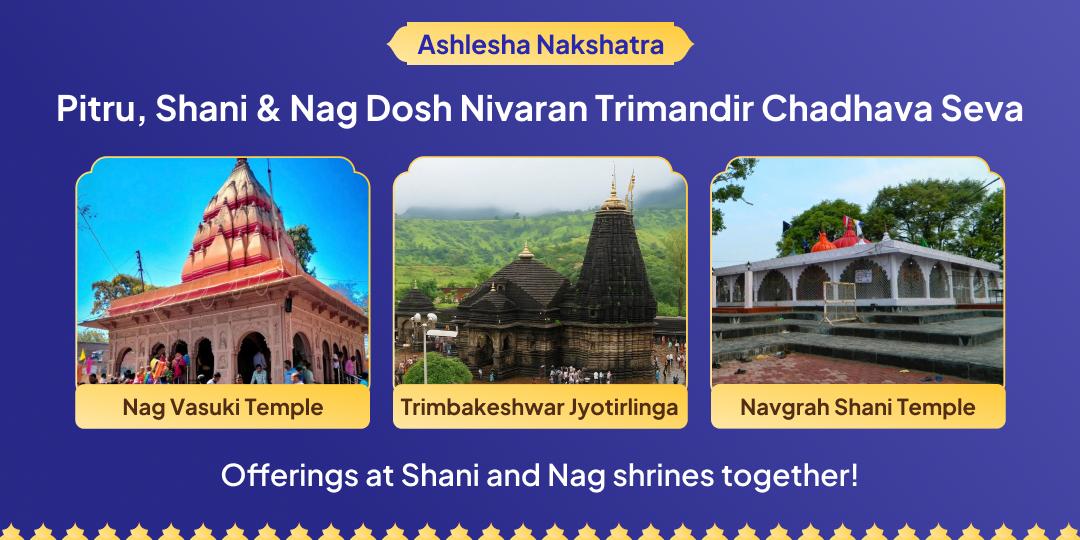 Ashlesha Nakshatra

Pitru, Shani & Nag Dosh Nivaran Trimandir Chadhava Seva

Nag Vasuki Temple

Trimbakeshwar Jyotirlinga

Navgrah Shani Temple

Offerings at Shani and Nag shrines together!